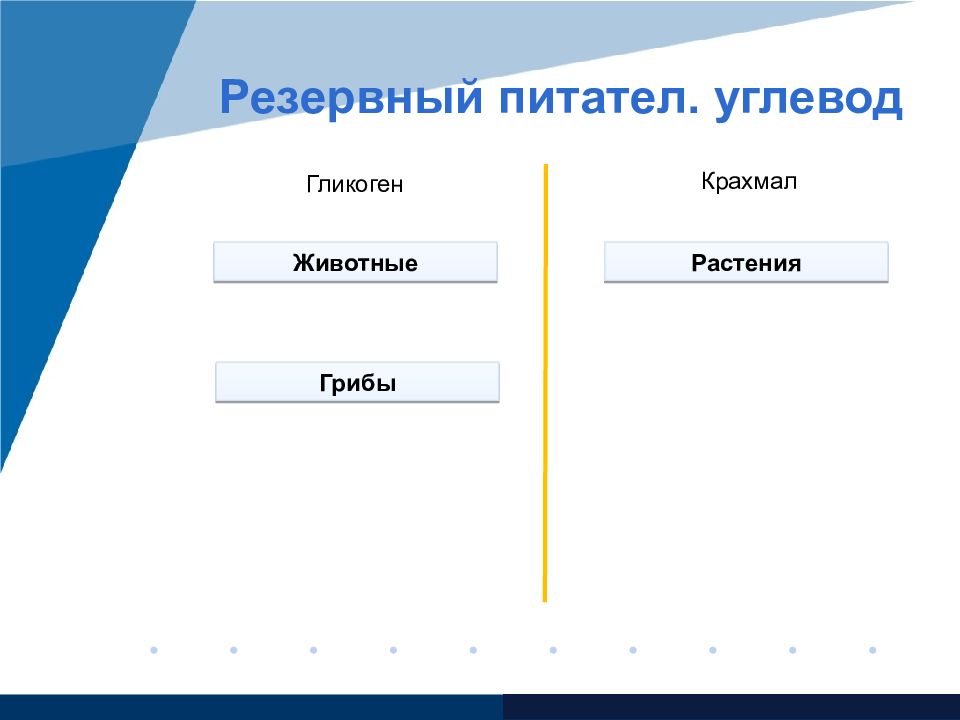 Резервный питател. углевод

Гликоген

Животные

Грибы

Крахмал

Растения